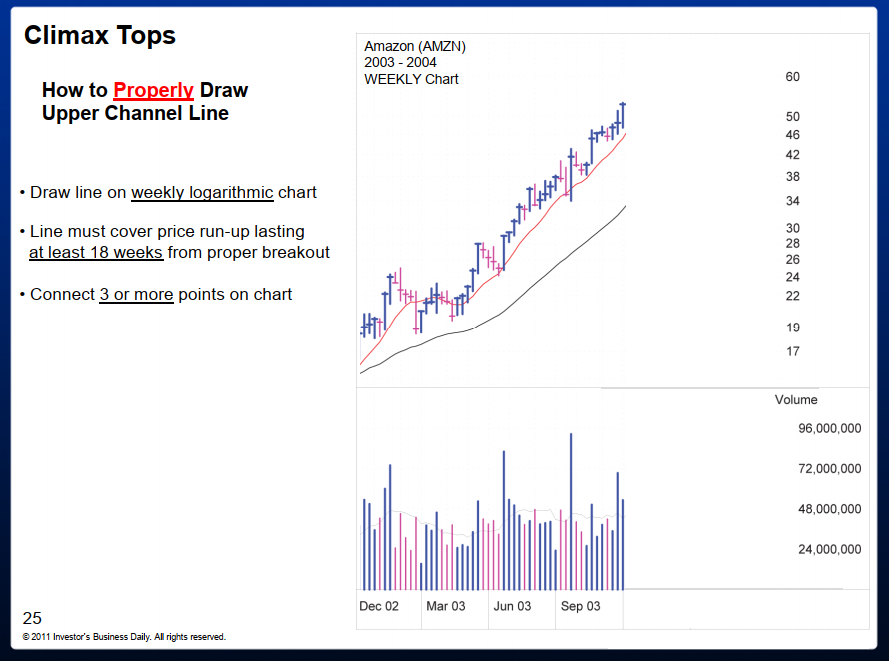 Climax Tops

How to Properly Draw Upper Channel Line

• Draw line on weekly logarithmic chart

• Line must cover price run-up lasting at least 18 weeks from proper breakout

• Connect 3 or more points on chart

Amazon (AMZN)
2003 - 2004
WEEKLY Chart

60
50
46
42
38
34
30
28
26
24
22
19
17

Volume
96,000,000
72,000,000
48,000,000
24,000,000

Dec 02
Mar 03
Jun 03
Sep 03

25

© 2011 Investor's Business Daily. All rights reserved.